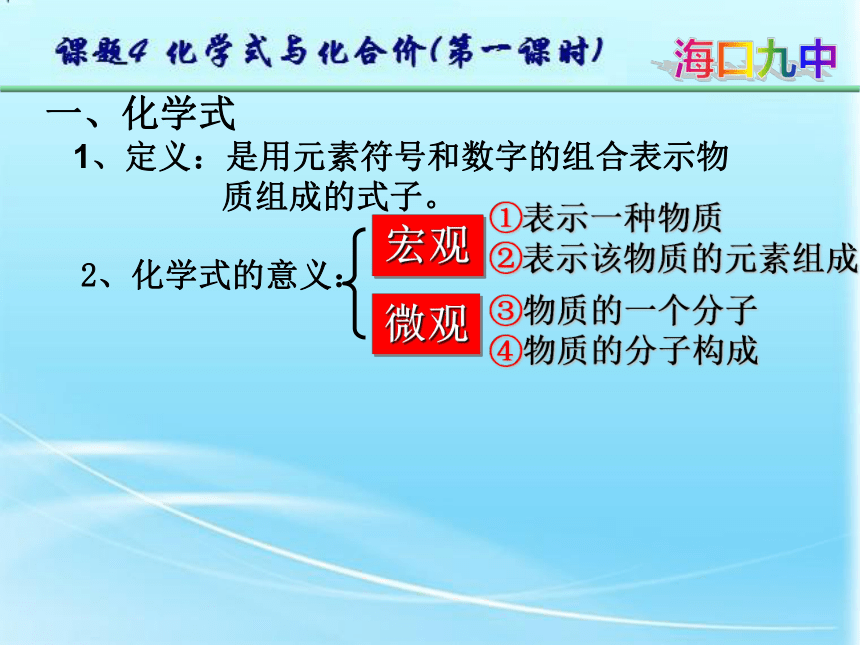 课题4 化学式与化合价(第一课时)

海口九中

一、化学式

1、定义：是用元素符号和数字的组合表示物质组成的式子。

2、化学式的意义：

宏观

①表示一种物质

②表示该物质的元素组成

微观

③物质的一个分子

④物质的分子构成